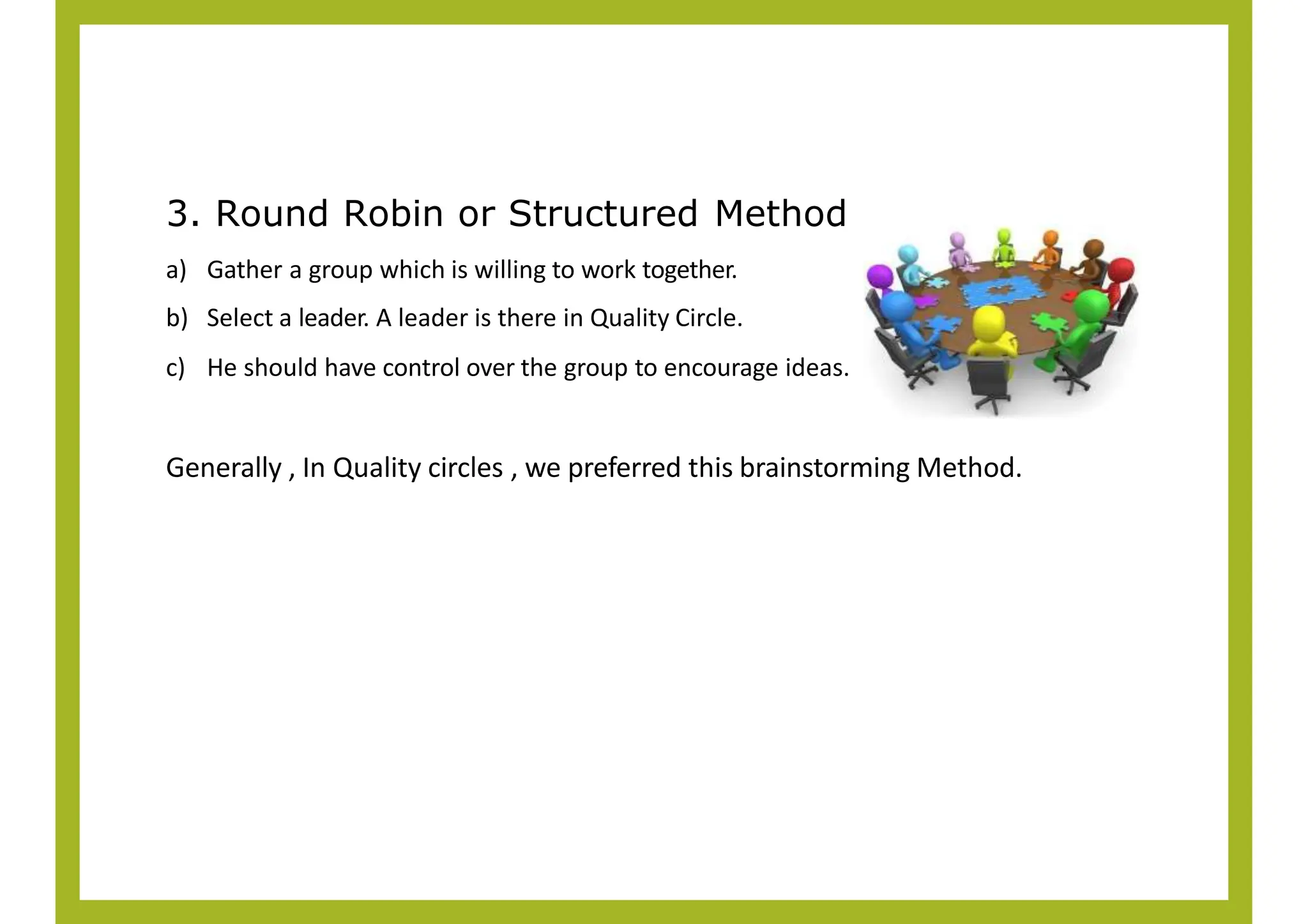 3. Round Robin or Structured Method

a) Gather a group which is willing to work together.

b) Select a leader. A leader is there in Quality Circle.

c) He should have control over the group to encourage ideas.

Generally , In Quality circles , we preferred this brainstorming Method.